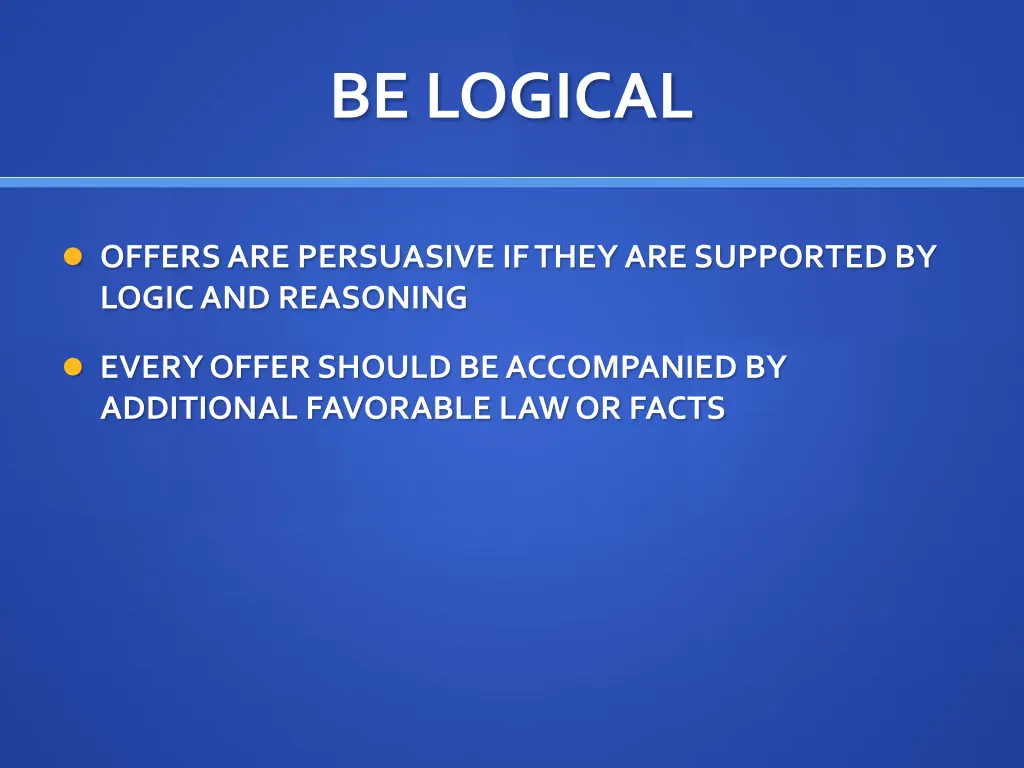 BE LOGICAL

OFFERS ARE PERSUASIVE IF THEY ARE SUPPORTED BY LOGIC AND REASONING

EVERY OFFER SHOULD BE ACCOMPANIED BY ADDITIONAL FAVORABLE LAW OR FACTS